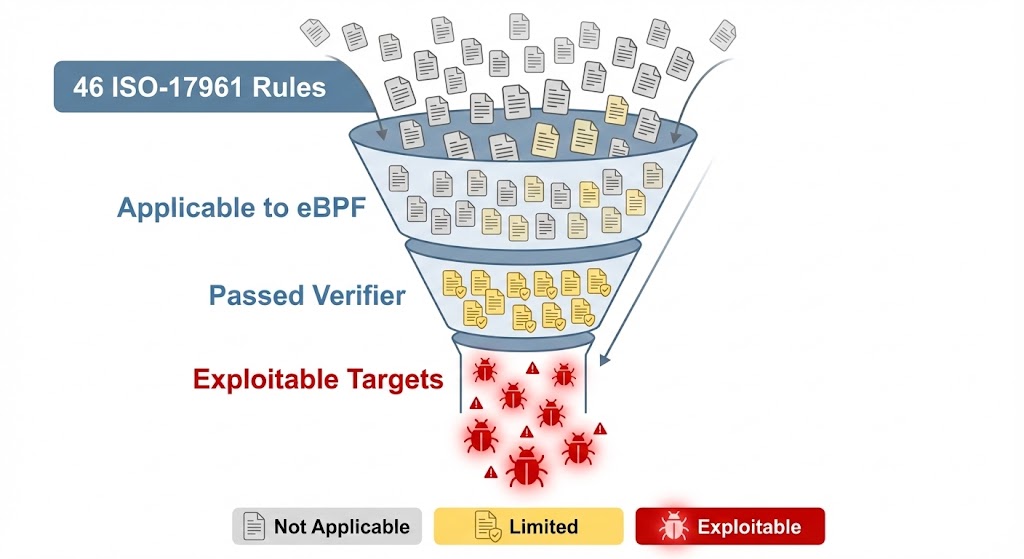 46 ISO-17961 Rules

Applicable to eBPF

Passed Verifier

Exploitable Targets

Not Applicable

Limited

Exploitable